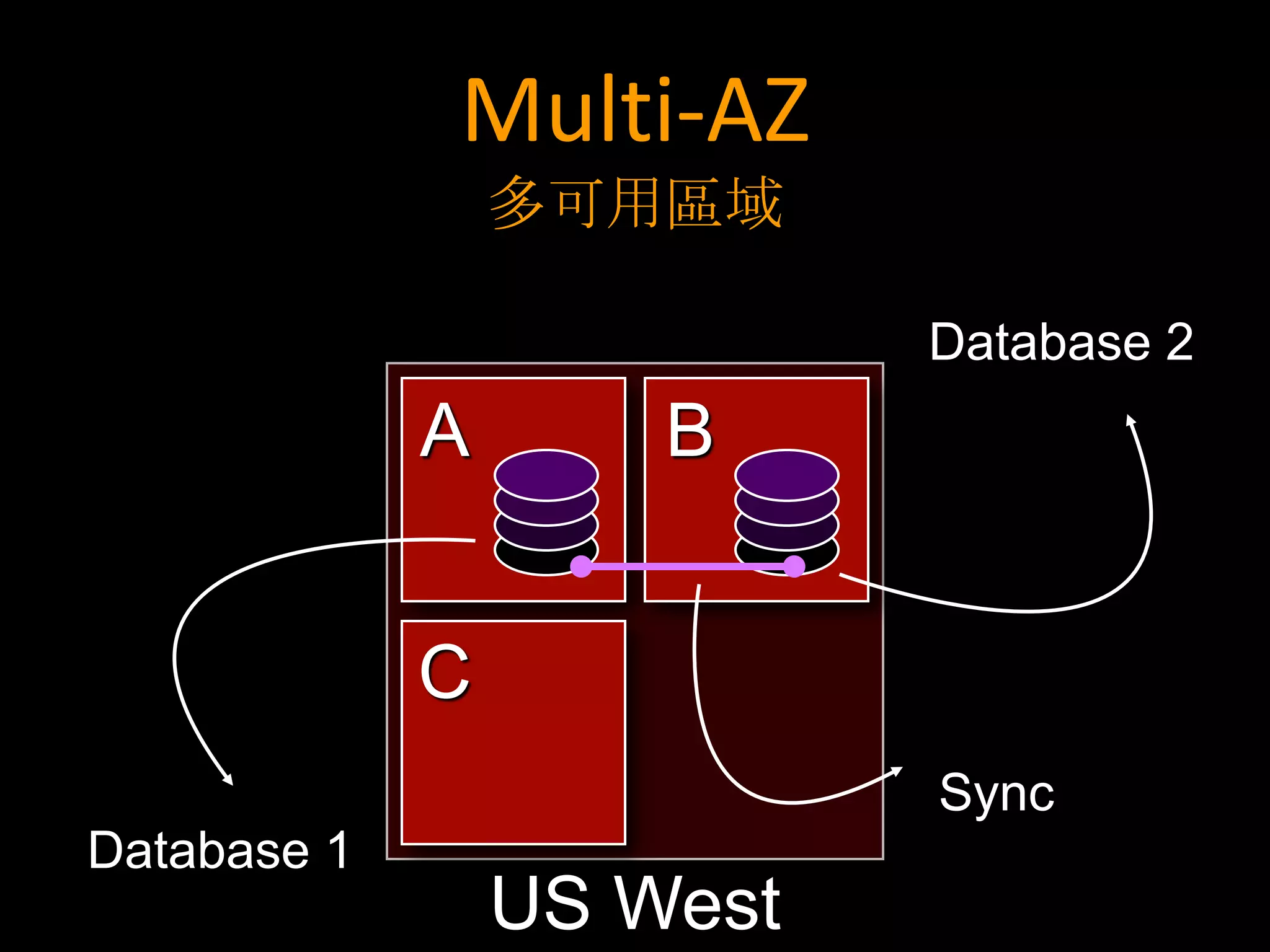 Multi-AZ
多可用區域

Database 2

A

B

C

Sync

Database 1

US West